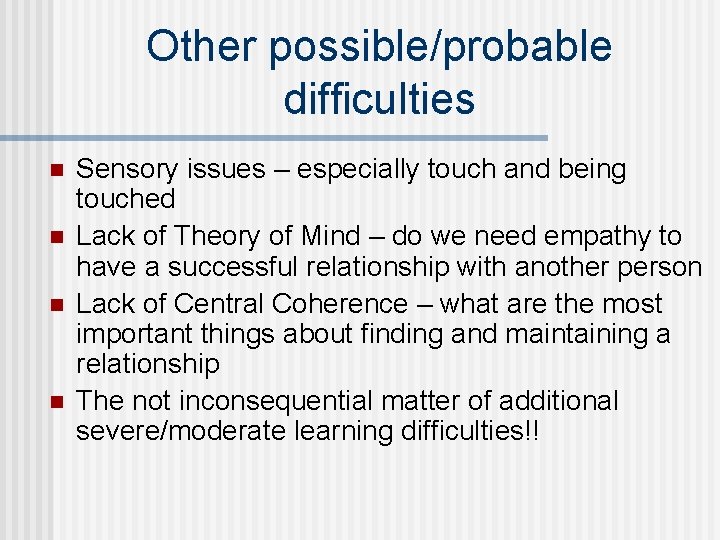 Other possible/probable difficulties

- Sensory issues – especially touch and being touched
- Lack of Theory of Mind – do we need empathy to have a successful relationship with another person
- Lack of Central Coherence – what are the most important things about finding and maintaining a relationship
- The not inconsequential matter of additional severe/moderate learning difficulties!!